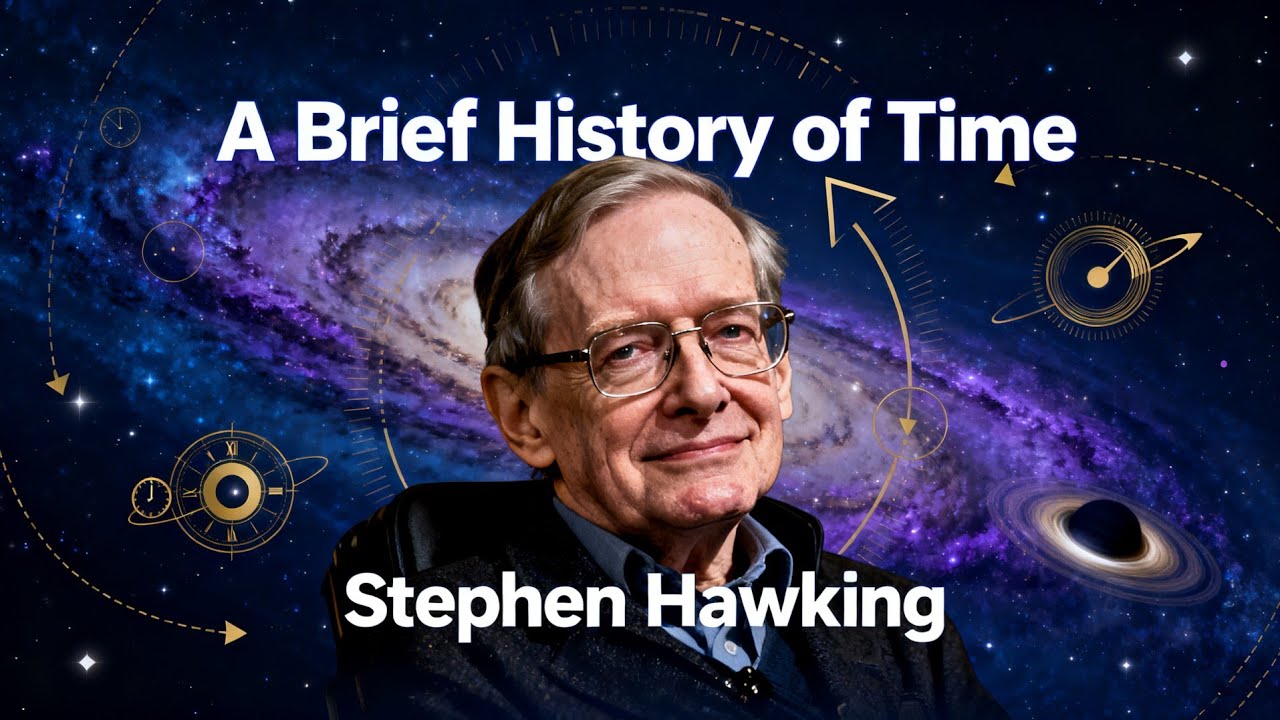 A Brief History of Time

Stephen Hawking